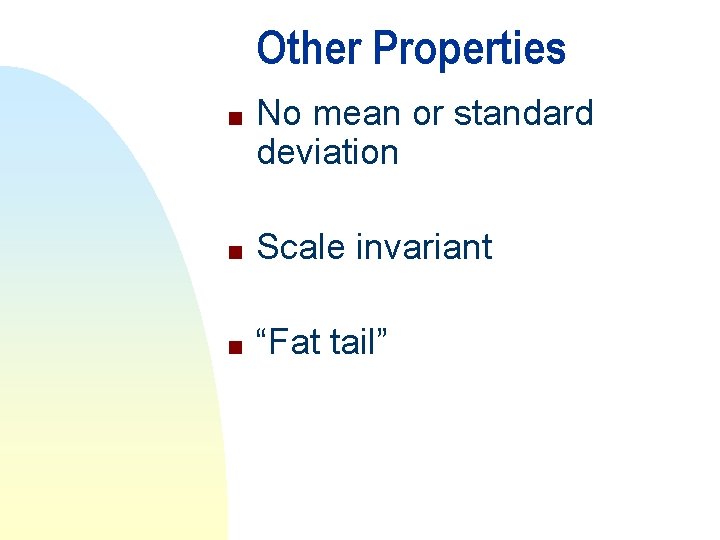 Other Properties

• No mean or standard deviation

• Scale invariant

• "Fat tail"